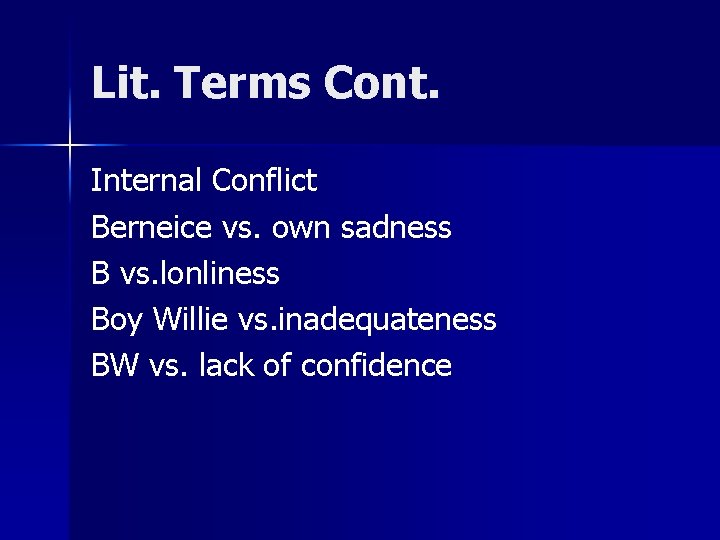 Lit. Terms Cont.

Internal Conflict
Berneice vs. own sadness
B vs.lonliness
Boy Willie vs.inadequateness
BW vs. lack of confidence